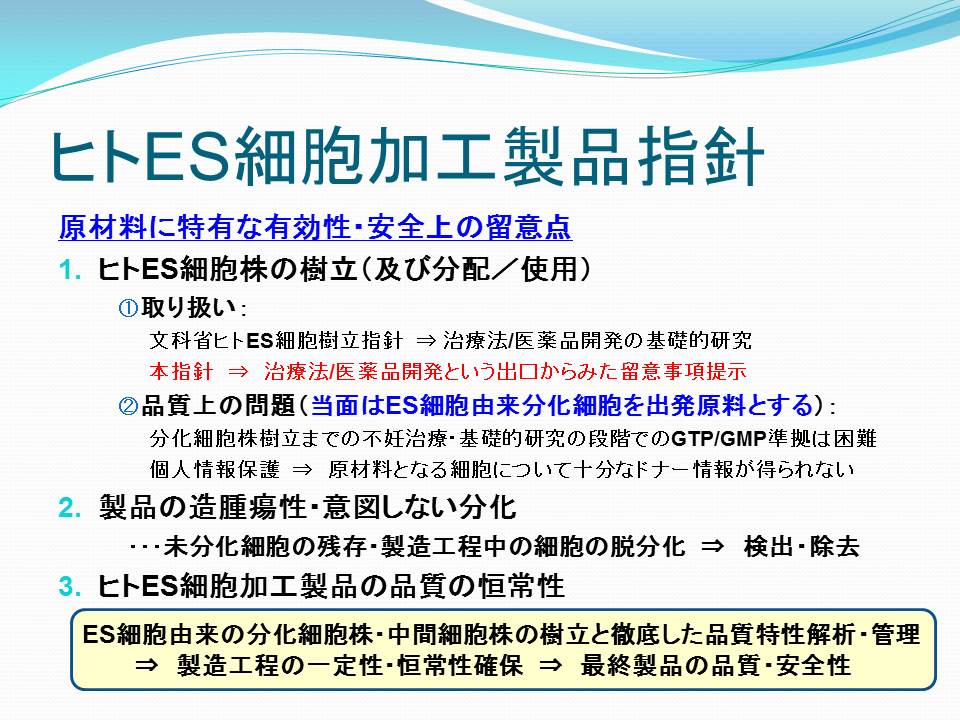 ヒトES細胞加工製品指針

原材料に特有な有効性・安全上の留意点

1. ヒトES細胞株の樹立（及び分配／使用）

①取り扱い：

文科省ヒトES細胞樹立指針 ⇒ 治療法/医薬品開発の基礎的研究

本指針 ⇒ 治療法/医薬品開発という出口からみた留意事項提示

②品質上の問題（当面はES細胞由来分化細胞を出発原料とする）：

分化細胞株樹立までの不妊治療・基礎的研究の段階でのGTP/GMP準拠は困難

個人情報保護 ⇒ 原材料となる細胞について十分なドナー情報が得られない

2. 製品の造腫瘍性・意図しない分化

・・・未分化細胞の残存・製造工程中の細胞の脱分化 ⇒ 検出・除去

3. ヒトES細胞加工製品の品質の恒常性

ES細胞由来の分化細胞株・中間細胞株の樹立と徹底した品質特性解析・管理
⇒ 製造工程の一定性・恒常性確保 ⇒ 最終製品の品質・安全性